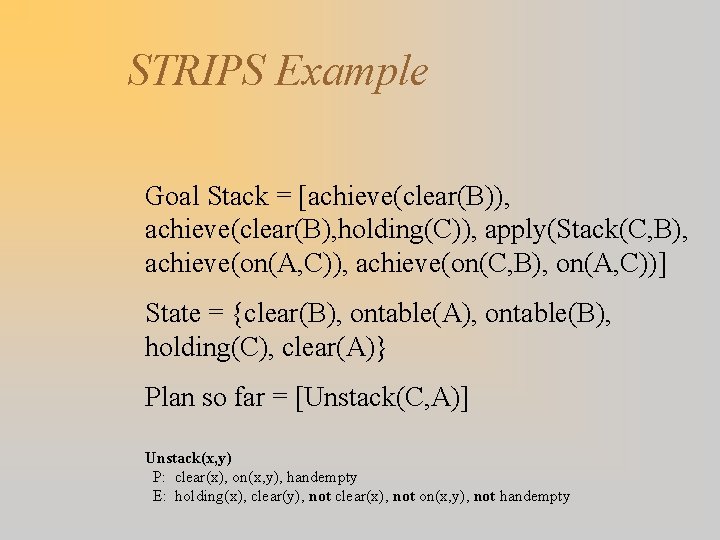 STRIPS Example

Goal Stack = [achieve(clear(B)), achieve(clear(B),holding(C)), apply(Stack(C,B), achieve(on(A,C)), achieve(on(C,B), on(A,C))]

State = {clear(B), ontable(A), ontable(B), holding(C), clear(A)}

Plan so far = [Unstack(C,A)]

Unstack(x,y)
P: clear(x), on(x,y), handempty
E: holding(x), clear(y), not clear(x), not on(x,y), not handempty